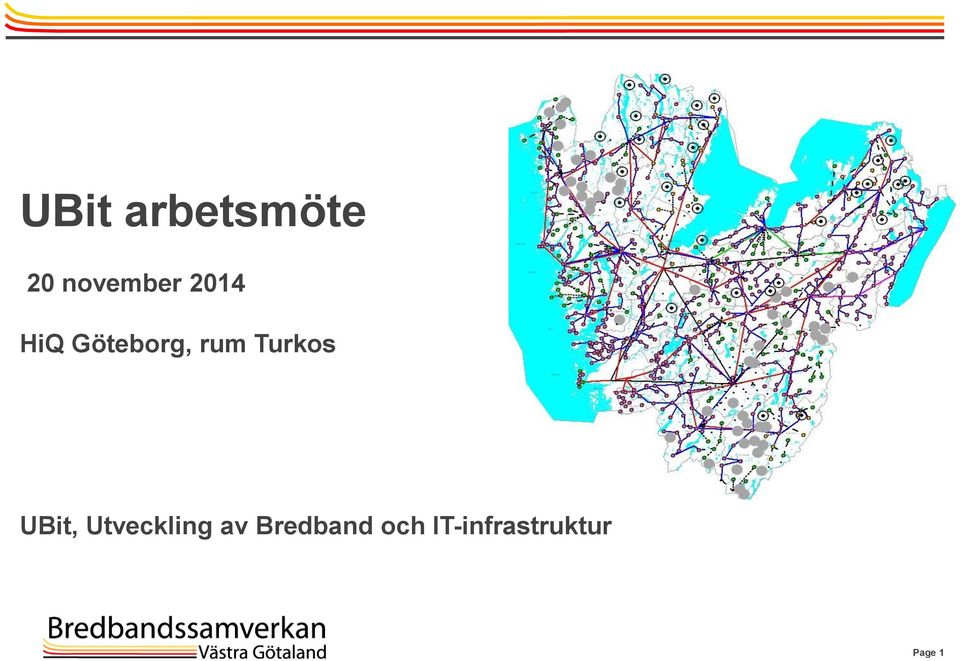 UBit arbetsmöte

20 november 2014

HiQ Göteborg, rum Turkos

UBit, Utveckling av Bredband och IT-infrastruktur

Bredbandssamverkan
Västra Götaland

Page 1